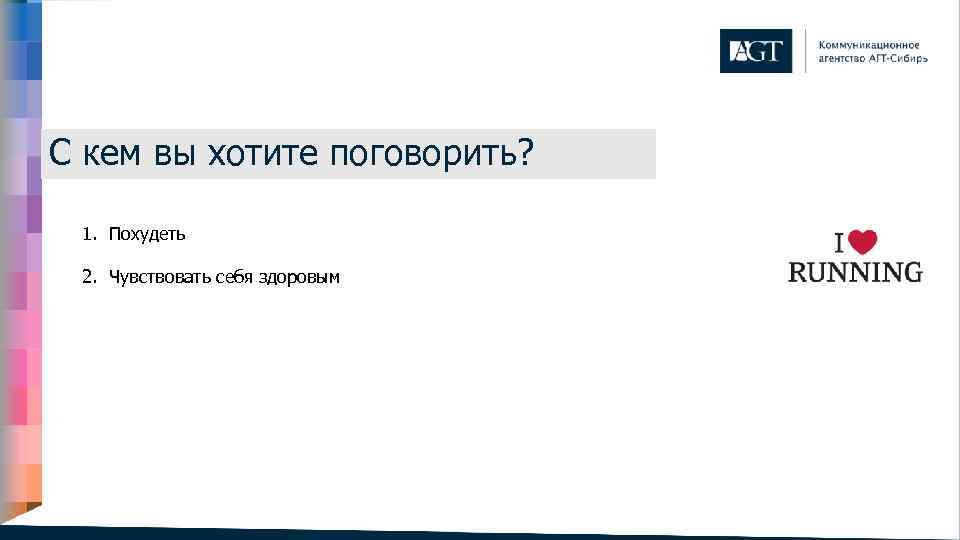 AGT
Коммуникационное агентство АГТ-Сибирь

С кем вы хотите поговорить?

1. Похудеть

2. Чувствовать себя здоровым

I
RUNNING